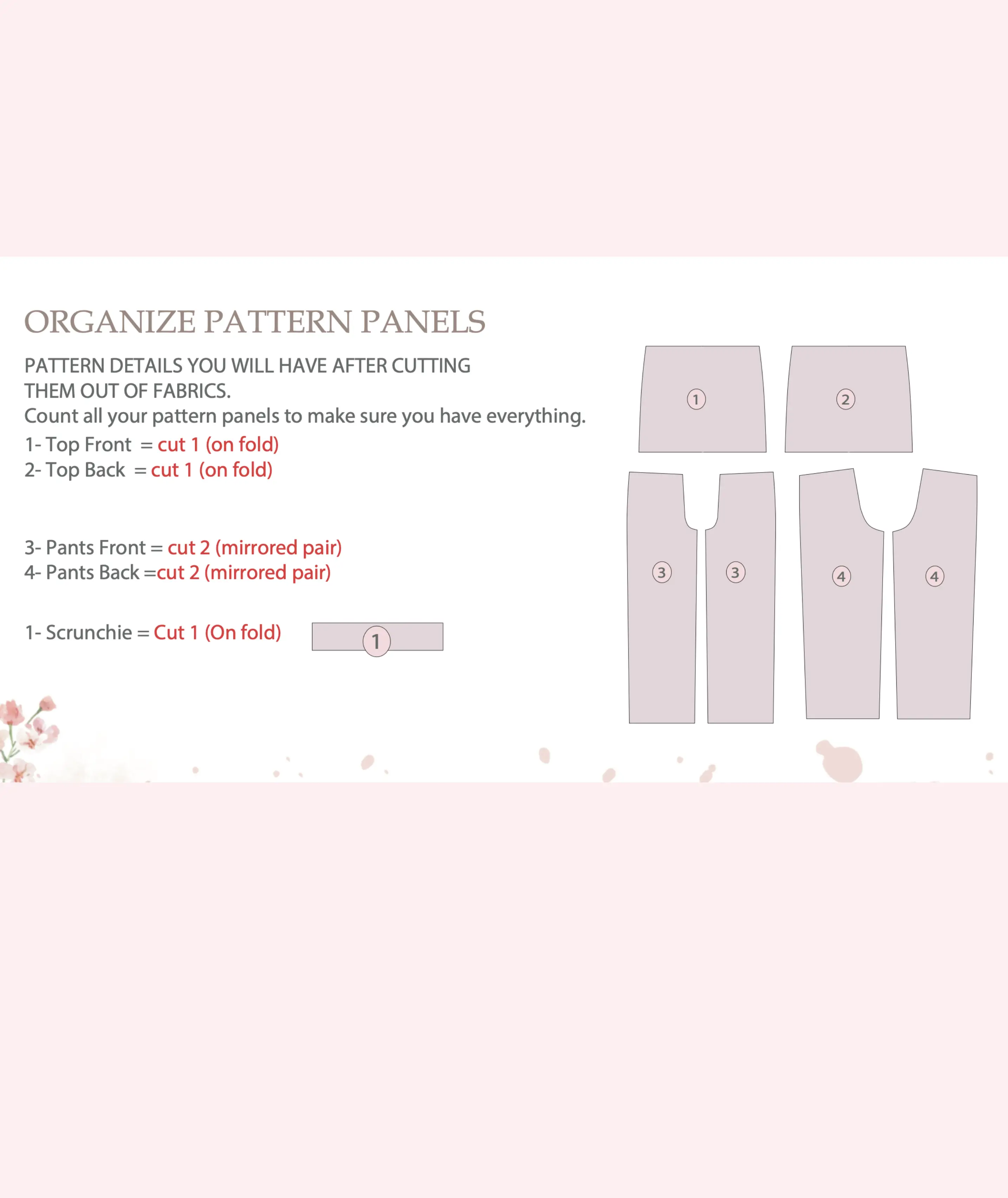 ORGANIZE PATTERN PANELS

PATTERN DETAILS YOU WILL HAVE AFTER CUTTING THEM OUT OF FABRICS.
Count all your pattern panels to make sure you have everything.

1- Top Front = cut 1 (on fold)
2- Top Back = cut 1 (on fold)

3- Pants Front = cut 2 (mirrored pair)
4- Pants Back =cut 2 (mirrored pair)

1- Scrunchie = Cut 1 (On fold)

1

1

2

3

3

4

4